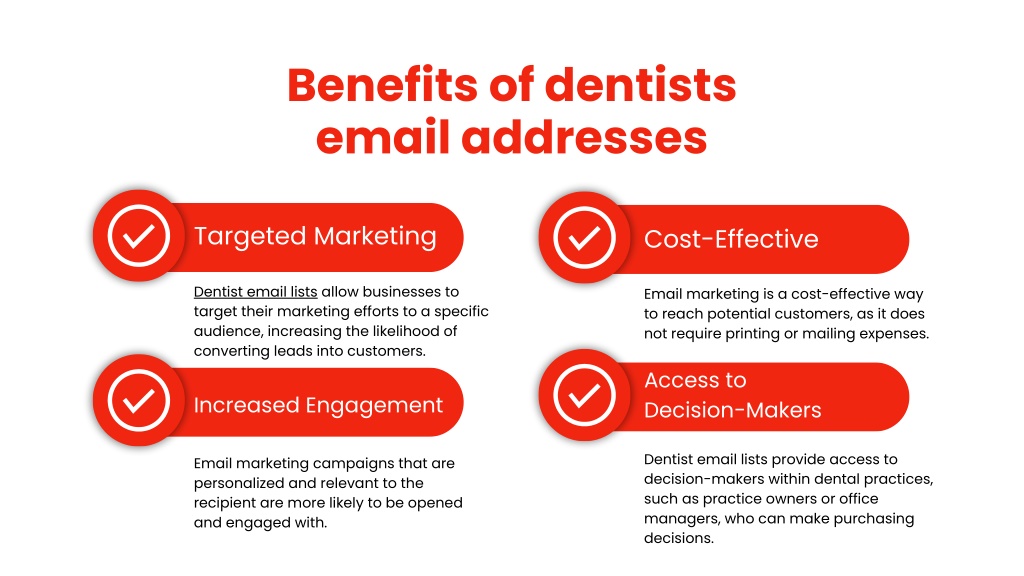 Benefits of dentists email addresses

Targeted Marketing

Dentist email lists allow businesses to target their marketing efforts to a specific audience, increasing the likelihood of converting leads into customers.

Increased Engagement

Email marketing campaigns that are personalized and relevant to the recipient are more likely to be opened and engaged with.

Cost-Effective

Email marketing is a cost-effective way to reach potential customers, as it does not require printing or mailing expenses.

Access to Decision-Makers

Dentist email lists provide access to decision-makers within dental practices, such as practice owners or office managers, who can make purchasing decisions.